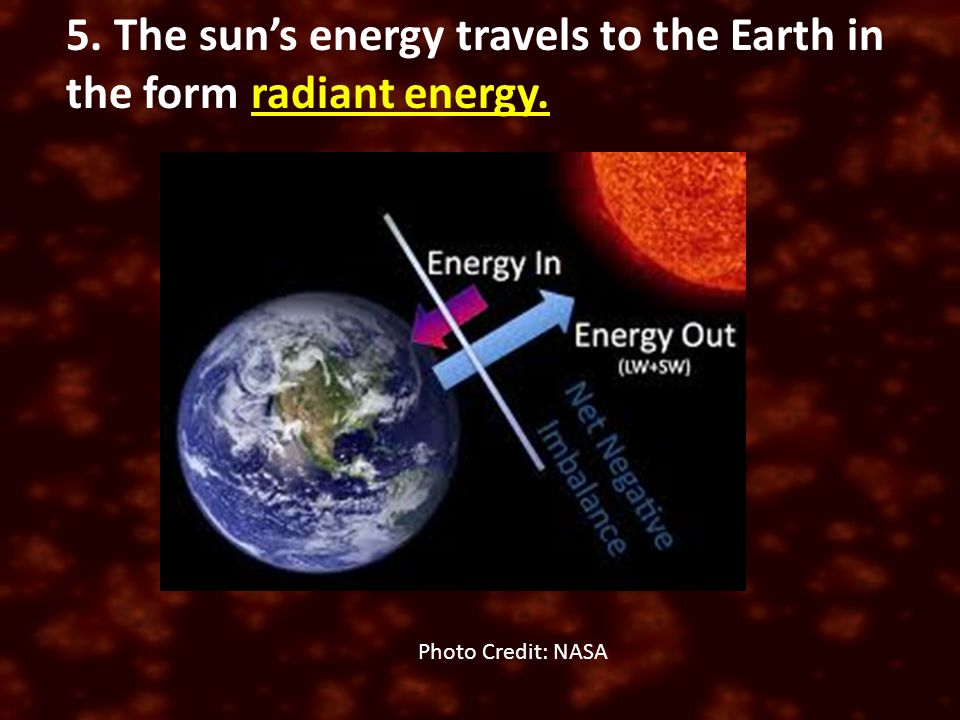 5. The sun's energy travels to the Earth in the form radiant energy.

Energy In

Energy Out
(LW+SW)

Net Negative Imbalance

Photo Credit: NASA